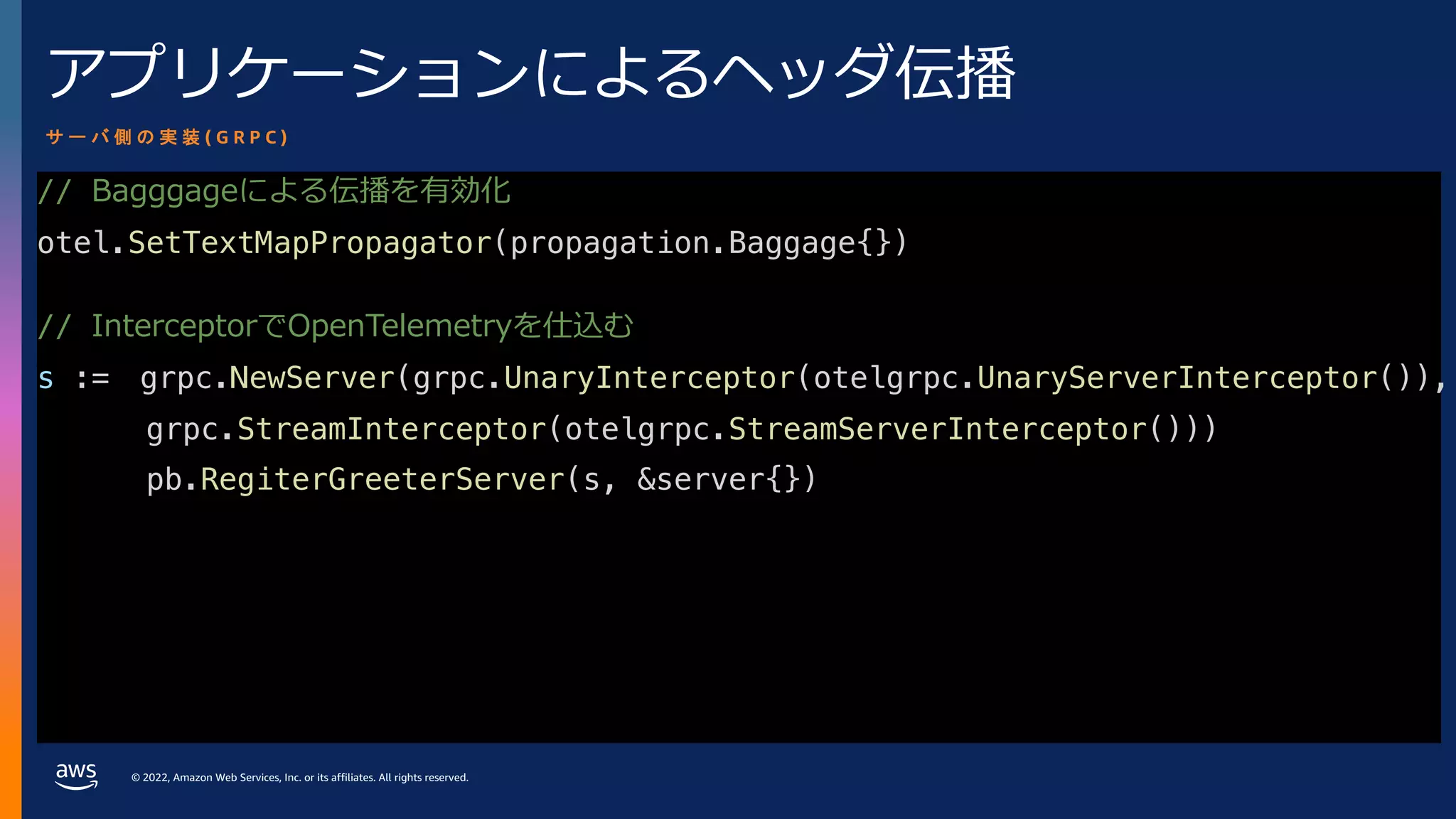 アプリケーションによるヘッダ伝播

サーバ側の実装(GRPC)

// Bagggageによる伝播を有効化
otel.SetTextMapPropagator(propagation.Baggage{})

// InterceptorでOpenTelemetryを仕込む
s := grpc.NewServer(grpc.UnaryInterceptor(otelgrpc.UnaryServerInterceptor()),
grpc.StreamInterceptor(otelgrpc.StreamServerInterceptor()))
pb.RegiterGreeterServer(s, &server{})

aws

© 2022, Amazon Web Services, Inc. or its affiliates. All rights reserved.